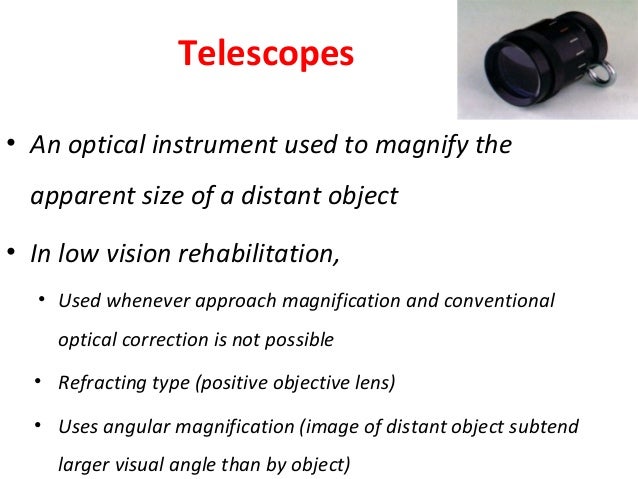 Telescopes

• An optical instrument used to magnify the apparent size of a distant object

• In low vision rehabilitation,

• Used whenever approach magnification and conventional optical correction is not possible

• Refracting type (positive objective lens)

• Uses angular magnification (image of distant object subtend larger visual angle than by object)